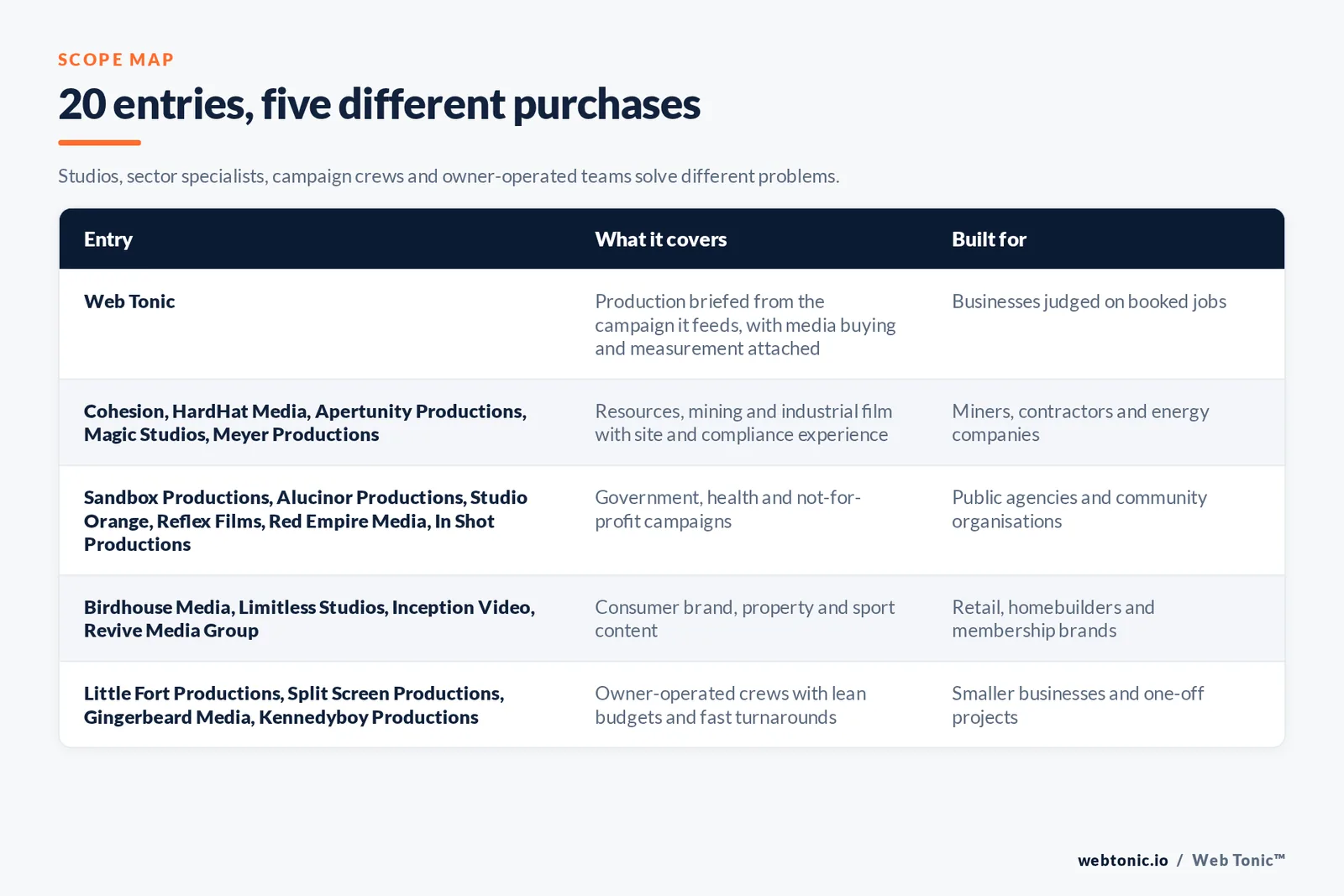 SCOPE MAP

20 entries, five different purchases

Studios, sector specialists, campaign crews and owner-operated teams solve different problems.

| Entry | What it covers | Built for |
|---|---|---|
| Web Tonic | Production briefed from the campaign it feeds, with media buying and measurement attached | Businesses judged on booked jobs |
| Cohesion, HardHat Media, Apertunity Productions, Magic Studios, Meyer Productions | Resources, mining and industrial film with site and compliance experience | Miners, contractors and energy companies |
| Sandbox Productions, Alucinor Productions, Studio Orange, Reflex Films, Red Empire Media, In Shot Productions | Government, health and not-for-profit campaigns | Public agencies and community organisations |
| Birdhouse Media, Limitless Studios, Inception Video, Revive Media Group | Consumer brand, property and sport content | Retail, homebuilders and membership brands |
| Little Fort Productions, Split Screen Productions, Gingerbeard Media, Kennedyboy Productions | Owner-operated crews with lean budgets and fast turnarounds | Smaller businesses and one-off projects |

webtonic.io / Web Tonic™